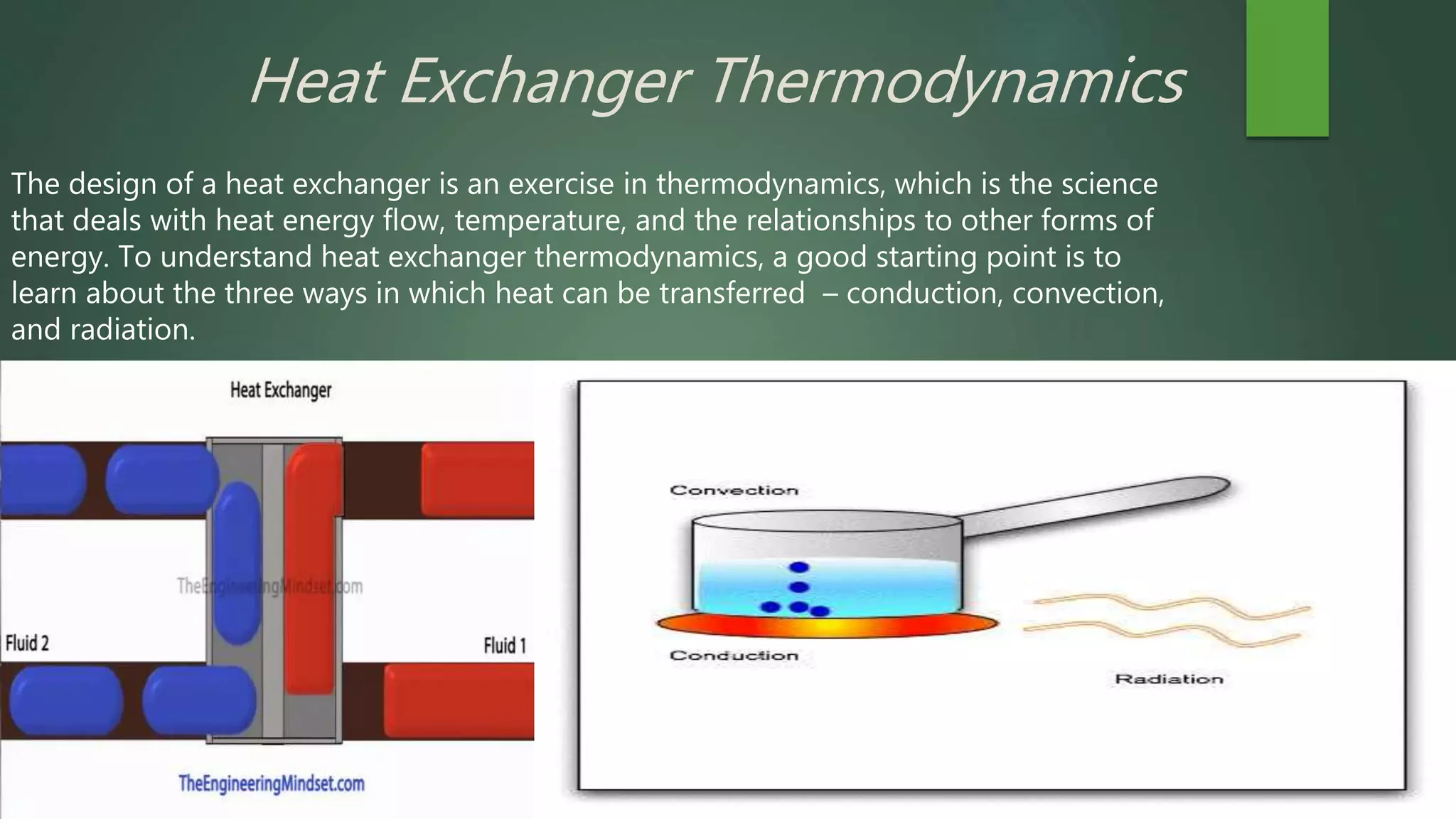 Heat Exchanger Thermodynamics

The design of a heat exchanger is an exercise in thermodynamics, which is the science that deals with heat energy flow, temperature, and the relationships to other forms of energy. To understand heat exchanger thermodynamics, a good starting point is to learn about the three ways in which heat can be transferred – conduction, convection, and radiation.

Heat Exchanger

TheEngineeringMindset.com

Fluid 2

Fluid 1

TheEngineeringMindset.com

Convection

Conduction

Radiation